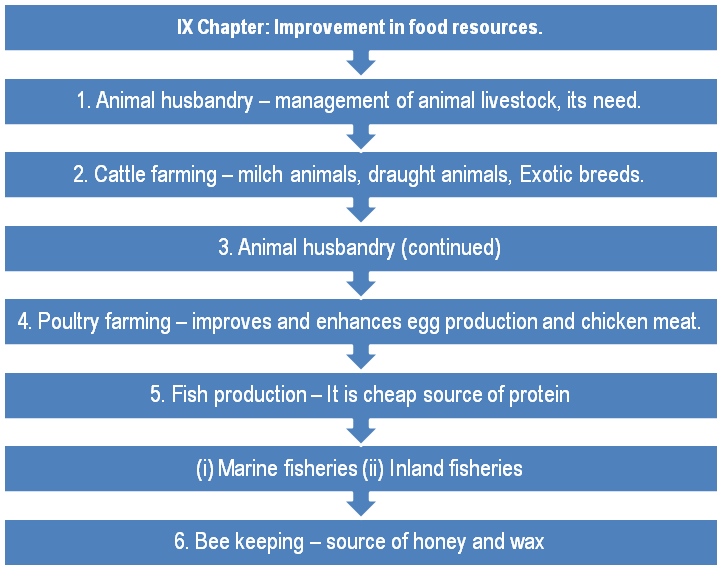 IX Chapter: Improvement in food resources.

1. Animal husbandry – management of animal livestock, its need.

2. Cattle farming – milch animals, draught animals, Exotic breeds.

3. Animal husbandry (continued)

4. Poultry farming – improves and enhances egg production and chicken meat.

5. Fish production – It is cheap source of protein

(i) Marine fisheries (ii) Inland fisheries

6. Bee keeping – source of honey and wax